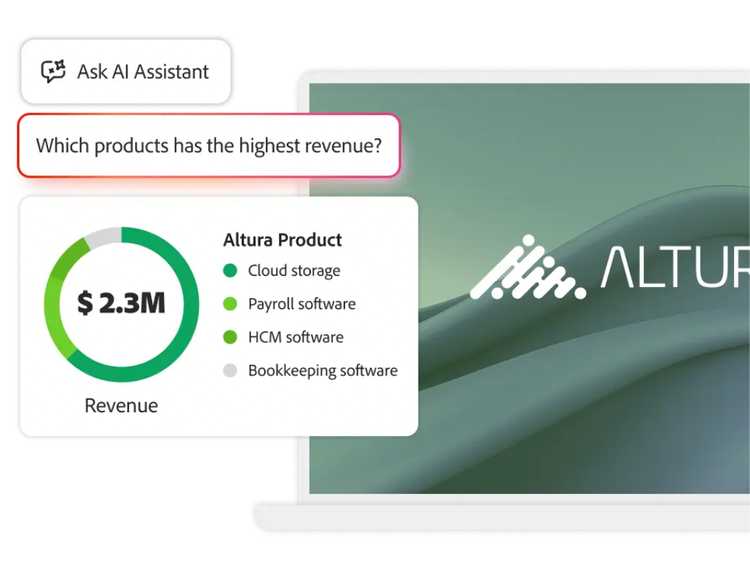 Ask AI Assistant

Which products has the highest revenue?

$ 2.3M

Revenue

Altura Product

Cloud storage

Payroll software

HCM software

Bookkeeping software

ALTUR